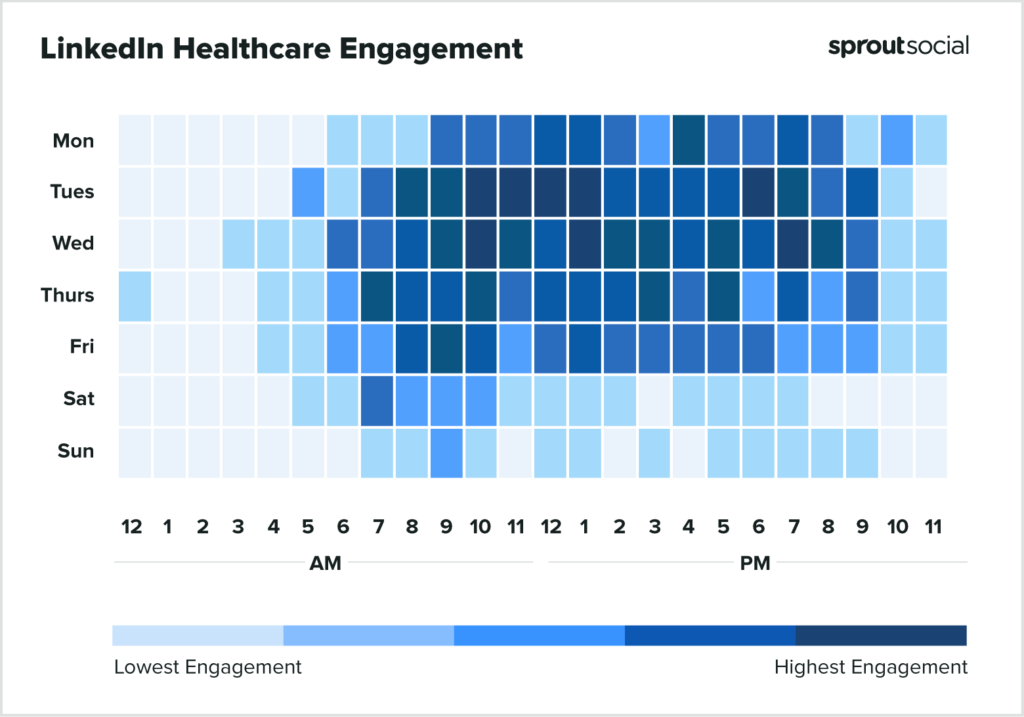 LinkedIn Healthcare Engagement

sproutsocial

Mon
Tues
Wed
Thurs
Fri
Sat
Sun

12 1 2 3 4 5 6 7 8 9 10 11 12 1 2 3 4 5 6 7 8 9 10 11

AM

PM

Lowest Engagement

Highest Engagement